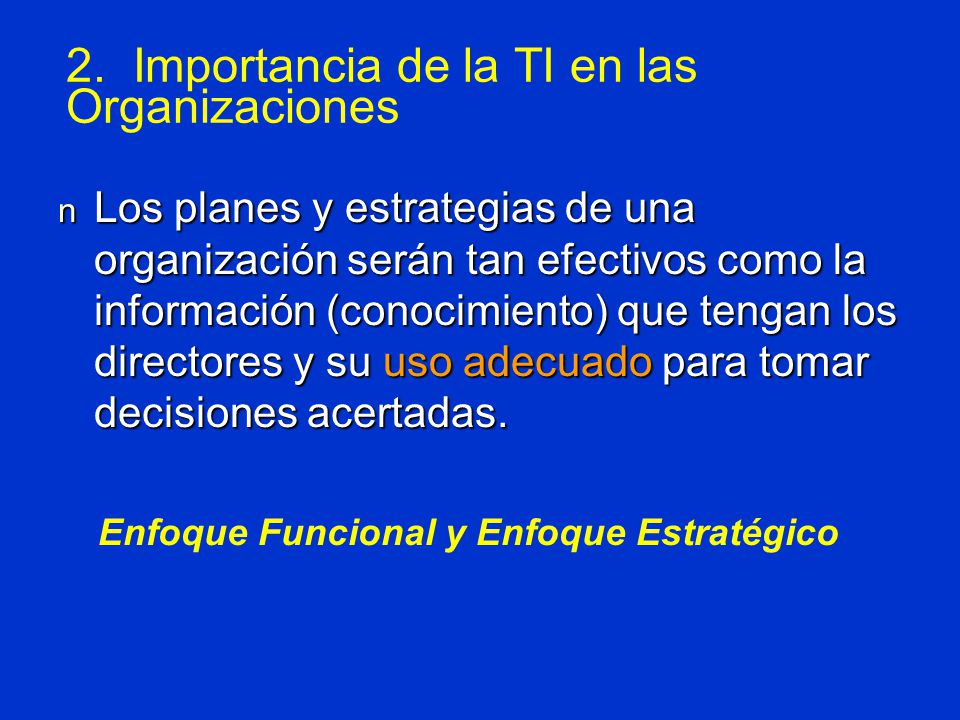 2. Importancia de la TI en las Organizaciones

n Los planes y estrategias de una organización serán tan efectivos como la información (conocimiento) que tengan los directores y su uso adecuado para tomar decisiones acertadas.

Enfoque Funcional y Enfoque Estratégico